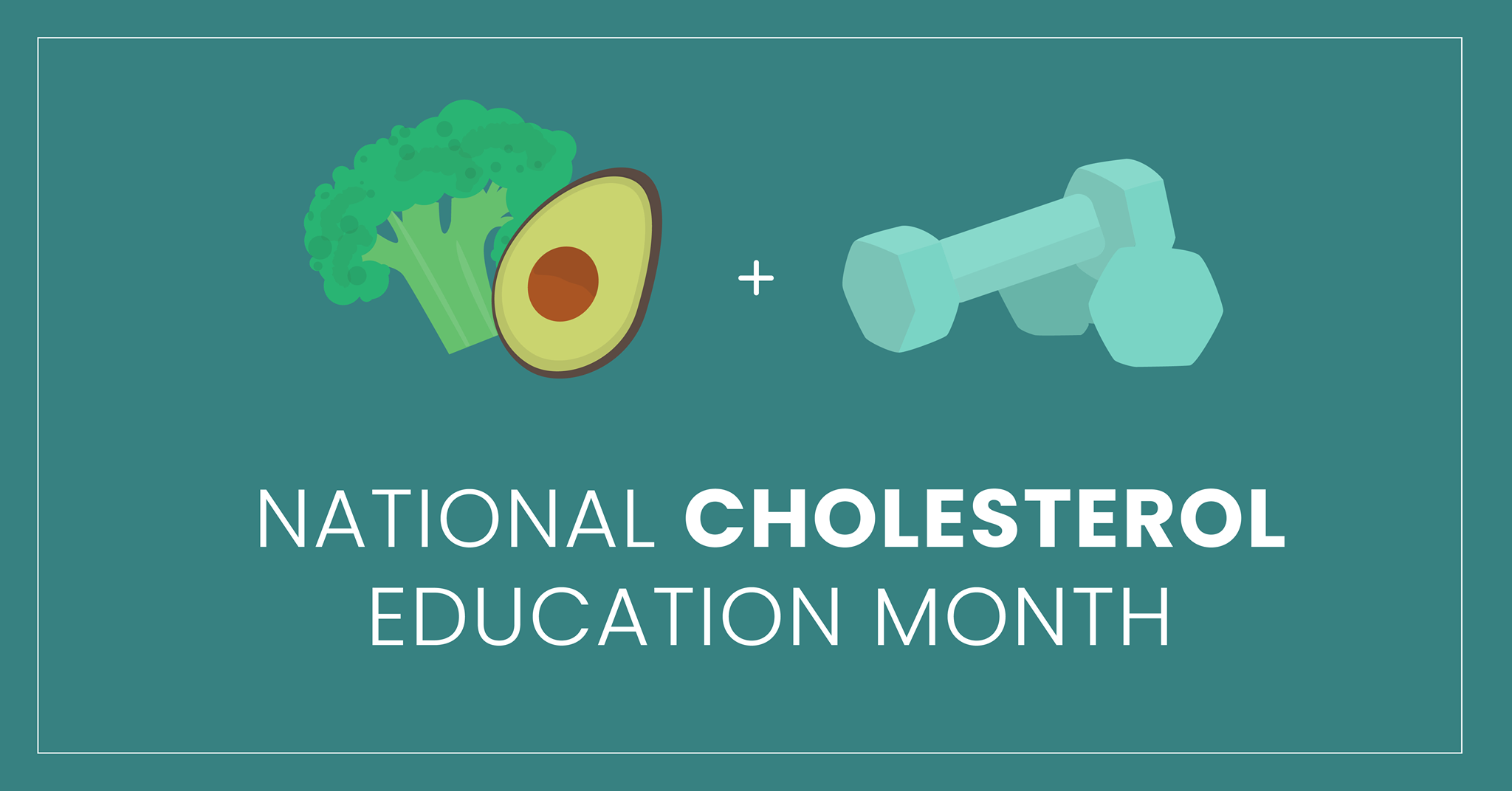 +

NATIONAL CHOLESTEROL EDUCATION MONTH